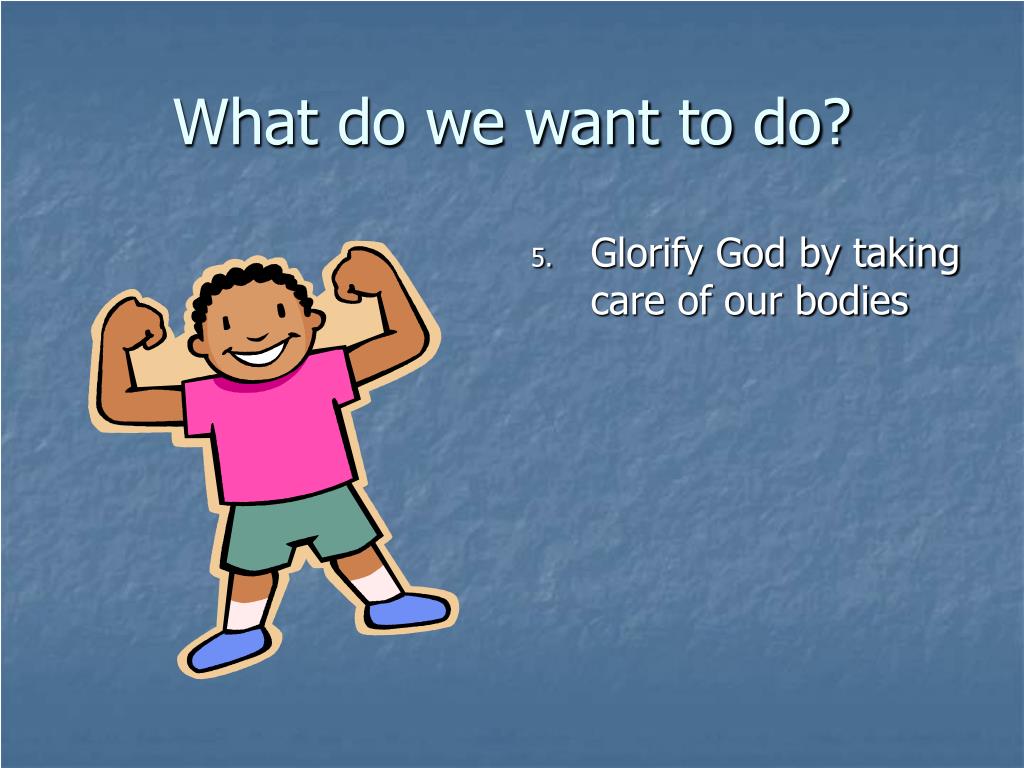 What do we want to do?

5. Glorify God by taking care of our bodies